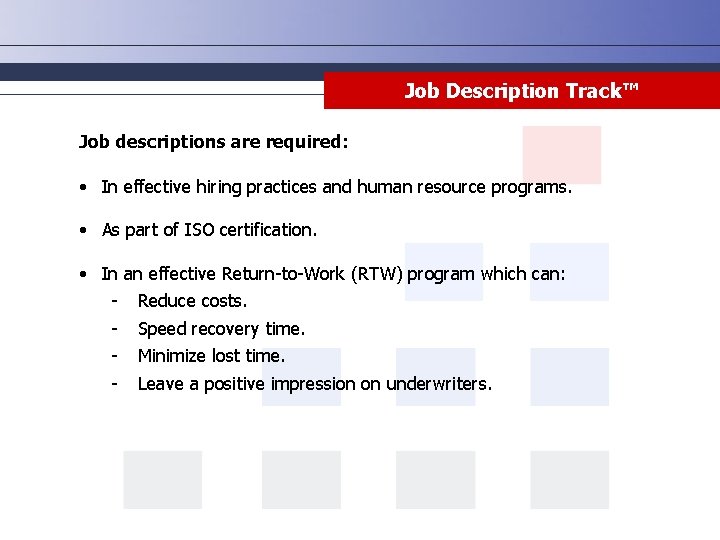 Job Description Track™

Job descriptions are required:

• In effective hiring practices and human resource programs.

• As part of ISO certification.

• In an effective Return-to-Work (RTW) program which can:
- Reduce costs.
- Speed recovery time.
- Minimize lost time.
- Leave a positive impression on underwriters.